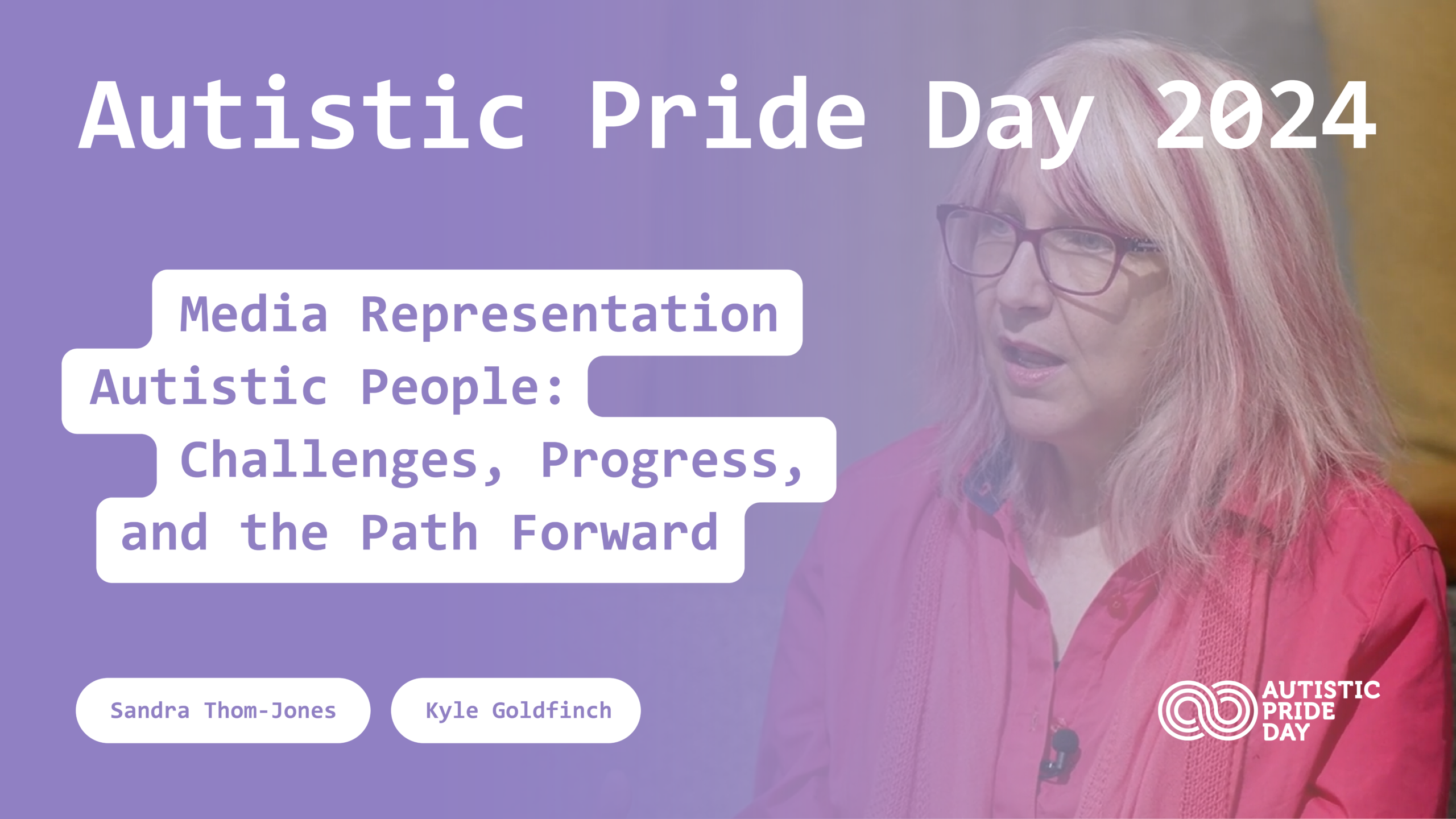 Autistic Pride Day 2024

Media Representation Autistic People: Challenges, Progress, and the Path Forward

Sandra Thom-Jones

Kyle Goldfinch

AUTISTIC PRIDE DAY